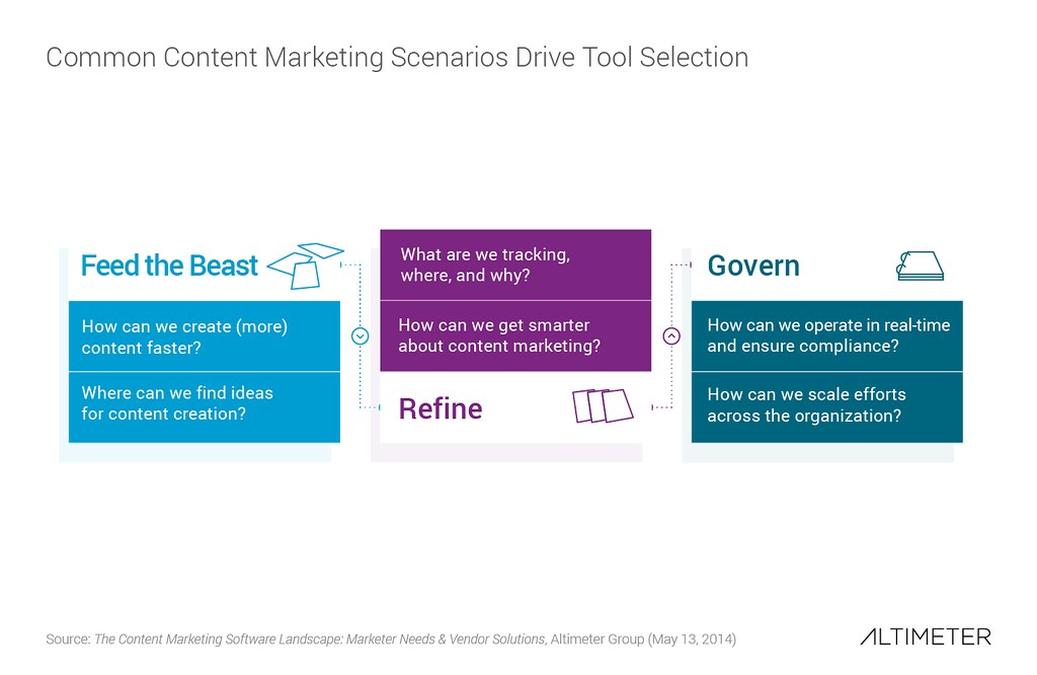 Common Content Marketing Scenarios Drive Tool Selection

Feed the Beast

How can we create (more) content faster?

Where can we find ideas for content creation?

What are we tracking, where, and why?

How can we get smarter about content marketing?

Refine

Govern

How can we operate in real-time and ensure compliance?

How can we scale efforts across the organization?

Source: The Content Marketing Software Landscape: Marketer Needs & Vendor Solutions, Altimeter Group (May 13, 2014)

ALTIMETER